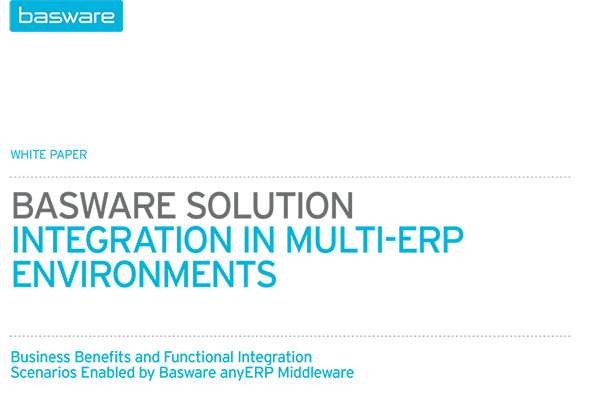 basware

WHITE PAPER

BASWARE SOLUTION
INTEGRATION IN MULTI-ERP ENVIRONMENTS

Business Benefits and Functional Integration Scenarios Enabled by Basware anyERP Middleware